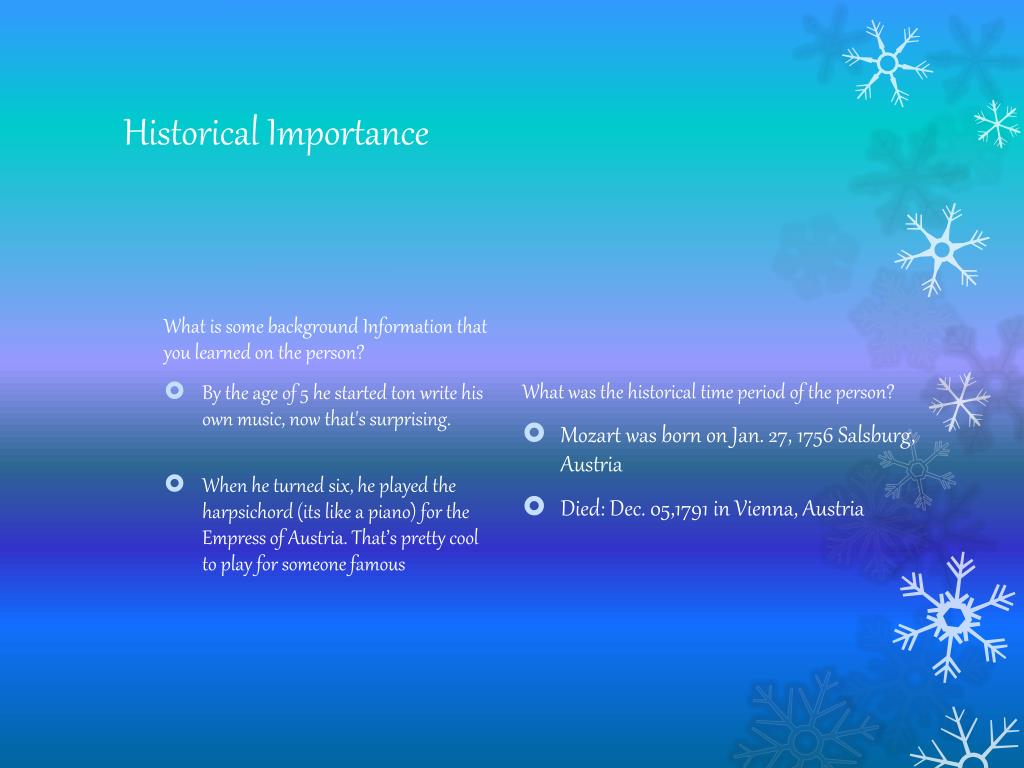 Historical Importance

What is some background Information that you learned on the person?

By the age of 5 he started ton write his own music, now that's surprising.

When he turned six, he played the harpsichord (its like a piano) for the Empress of Austria. That's pretty cool to play for someone famous

What was the historical time period of the person?

Mozart was born on Jan. 27, 1756 Salsburg, Austria

Died: Dec. 05,1791 in Vienna, Austria